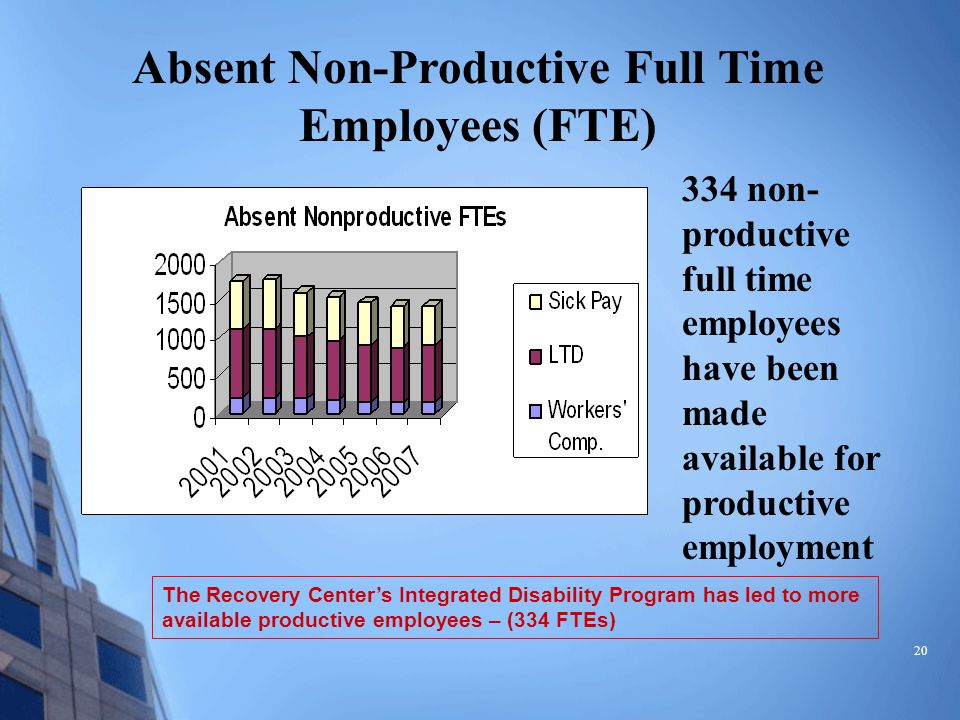 Absent Non-Productive Full Time Employees (FTE)

Absent Nonproductive FTEs

2000
1500
1000
500
0

2001 2002 2003 2004 2005 2006 2007

Sick Pay
LTD
Workers' Comp.

334 non-productive full time employees have been made available for productive employment

The Recovery Center's Integrated Disability Program has led to more available productive employees – (334 FTEs)

20